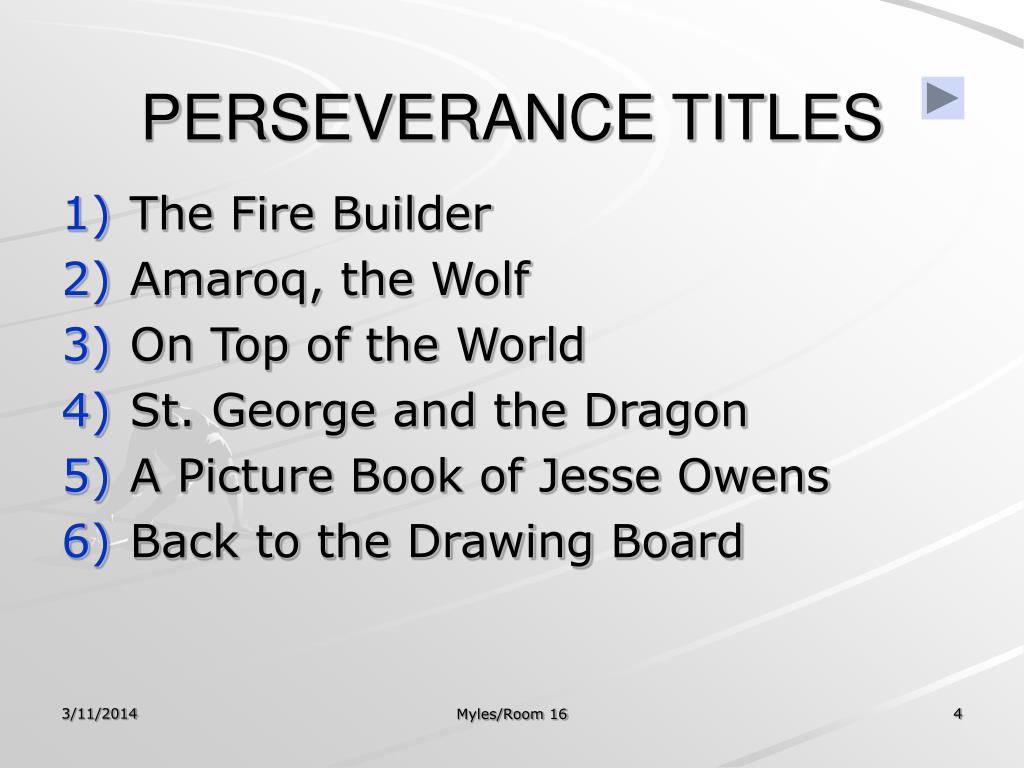 PERSEVERANCE TITLES

1) The Fire Builder
2) Amaroq, the Wolf
3) On Top of the World
4) St. George and the Dragon
5) A Picture Book of Jesse Owens
6) Back to the Drawing Board

3/11/2014

Myles/Room 16

4